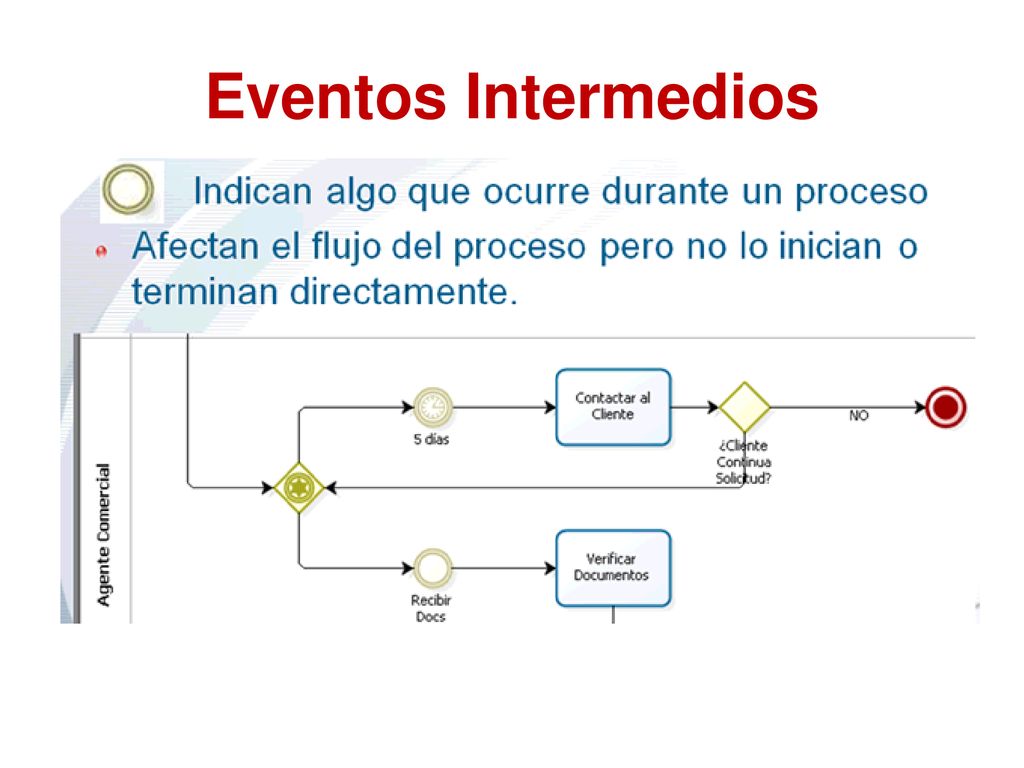 Eventos Intermedios

Indican algo que ocurre durante un proceso

Afectan el flujo del proceso pero no lo inician o terminan directamente.

Agente Comercial

5 días

Contactar al Cliente

¿Cliente Continua Solicitud?

NO

Recibir Docs

Verificar Documentos